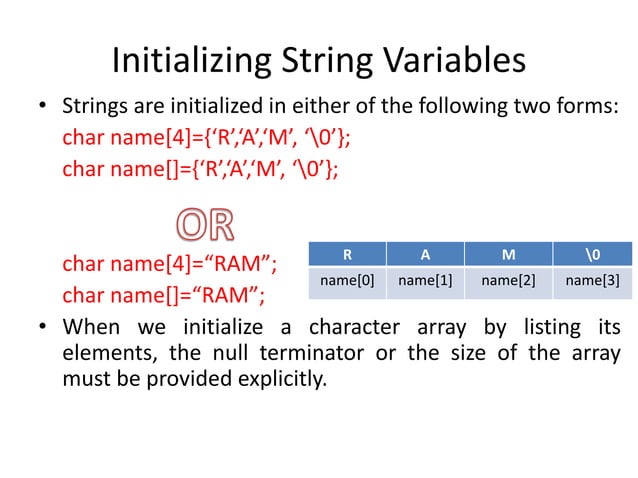 Initializing String Variables

• Strings are initialized in either of the following two forms:
char name[4]={‘R’,‘A’,‘M’, ‘\0’};
char name[]={‘R’,‘A’,‘M’, ‘\0’};

OR

char name[4]=“RAM”;
char name[]=“RAM”;

| R | A | M | \0 |
|---|---|---|---|
| name[0] | name[1] | name[2] | name[3] |

• When we initialize a character array by listing its elements, the null terminator or the size of the array must be provided explicitly.